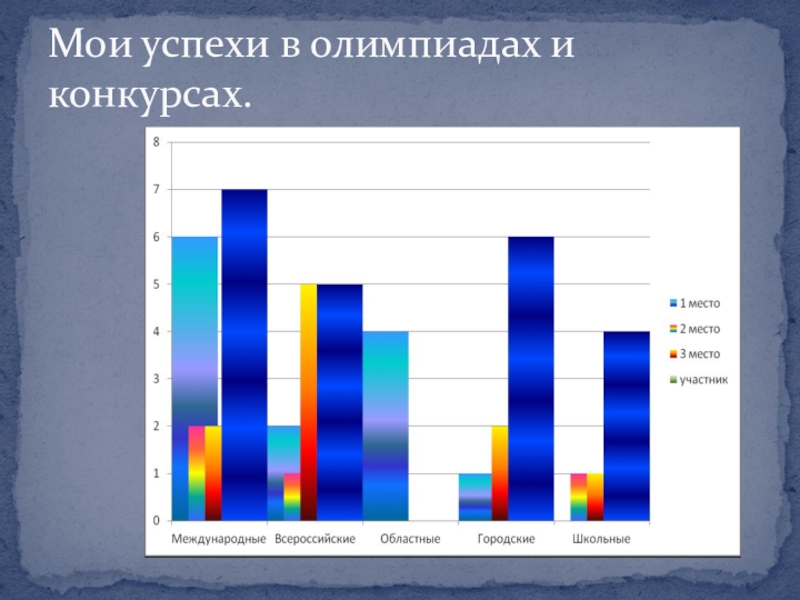 Мои успехи в олимпиадах и конкурсах.

8
7
6
5
4
3
2
1
0

Международные Всероссийские Областные Городские Школьные

1 место
2 место
3 место
участник